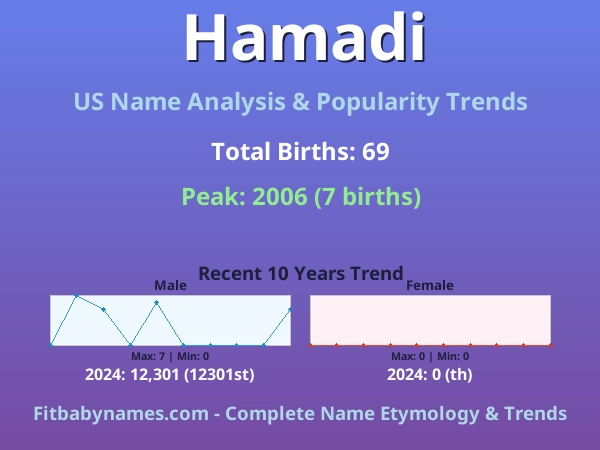 Hamadi

US Name Analysis & Popularity Trends

Total Births: 69

Peak: 2006 (7 births)

Recent 10 Years Trend

Male

Max: 7 | Min: 0

2024: 12,301 (12301st)

Female

Max: 0 | Min: 0

2024: 0 (th)

Fitbabynames.com - Complete Name Etymology & Trends